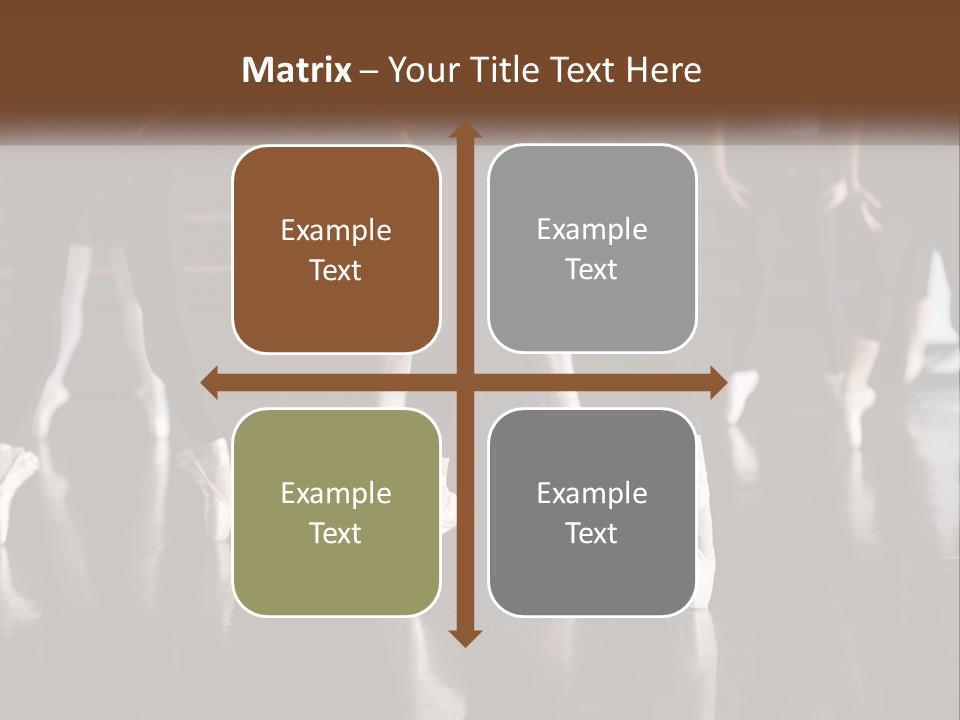 Matrix – Your Title Text Here

Example Text

Example Text

Example Text

Example Text